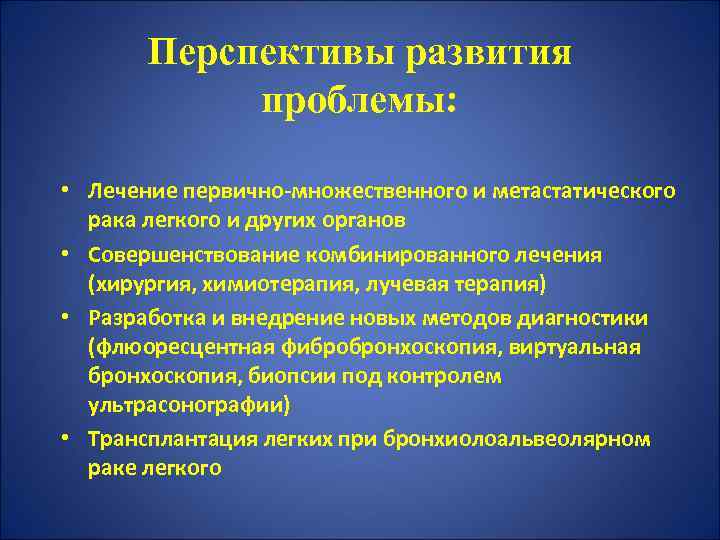 Перспективы развития проблемы:

• Лечение первично-множественного и метастатического рака легкого и других органов
• Совершенствование комбинированного лечения (хирургия, химиотерапия, лучевая терапия)
• Разработка и внедрение новых методов диагностики (флюоресцентная фибробронхоскопия, виртуальная бронхоскопия, биопсии под контролем ультрасонографии)
• Трансплантация легких при бронхиолоальвеолярном раке легкого